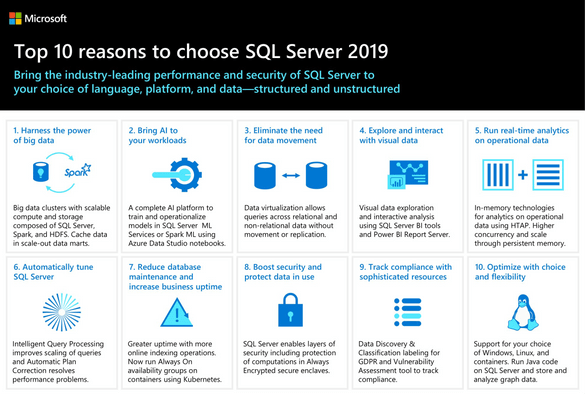 Microsoft

Top 10 reasons to choose SQL Server 2019

Bring the industry-leading performance and security of SQL Server to your choice of language, platform, and data—structured and unstructured

1. Harness the power of big data

Spark

Big data clusters with scalable compute and storage composed of SQL Server, Spark, and HDFS. Cache data in scale-out data marts.

2. Bring AI to your workloads

A complete AI platform to train and operationalize models in SQL Server ML Services or Spark ML using Azure Data Studio notebooks.

3. Eliminate the need for data movement

Data virtualization allows queries across relational and non-relational data without movement or replication.

4. Explore and interact with visual data

Visual data exploration and interactive analysis using SQL Server BI tools and Power BI Report Server.

5. Run real-time analytics on operational data

In-memory technologies for analytics on operational data using HTAP. Higher concurrency and scale through persistent memory.

6. Automatically tune SQL Server

Intelligent Query Processing improves scaling of queries and Automatic Plan Correction resolves performance problems.

7. Reduce database maintenance and increase business uptime

Greater uptime with more online indexing operations. Now run Always On availability groups on containers using Kubernetes.

8. Boost security and protect data in use

SQL Server enables layers of security including protection of computations in Always Encrypted secure enclaves.

9. Track compliance with sophisticated resources

Data Discovery & Classification labeling for GDPR and Vulnerability Assessment tool to track compliance.

10. Optimize with choice and flexibility

Support for your choice of Windows, Linux, and containers. Run Java code on SQL Server and store and analyze graph data.